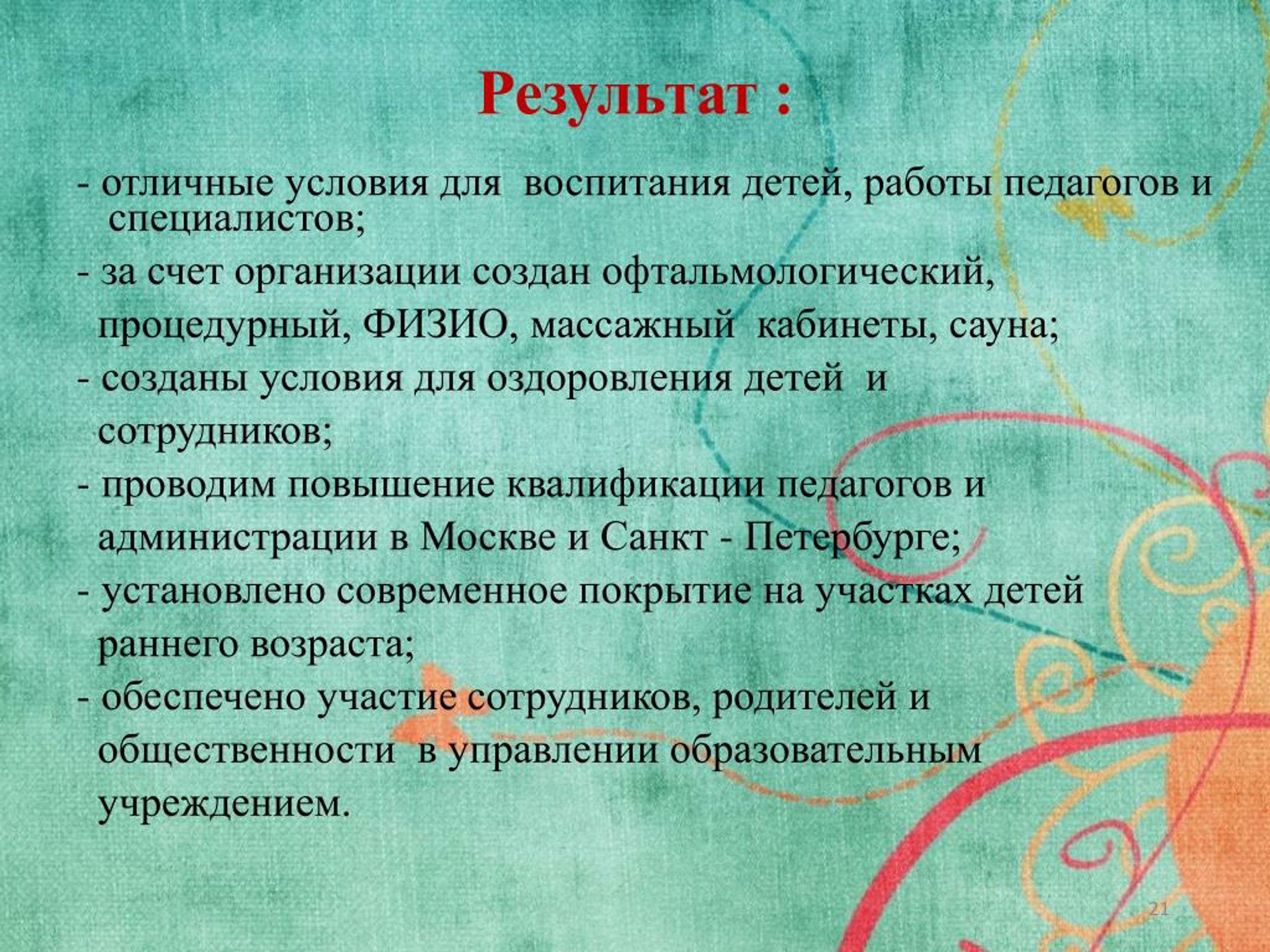 Результат :

- отличные условия для воспитания детей, работы педагогов и специалистов;

- за счет организации создан офтальмологический, процедурный, ФИЗИО, массажный кабинеты, сауна;

- созданы условия для оздоровления детей и сотрудников;

- проводим повышение квалификации педагогов и администрации в Москве и Санкт - Петербурге;

- установлено современное покрытие на участках детей раннего возраста;

- обеспечено участие сотрудников, родителей и общественности в управлении образовательным учреждением.

21